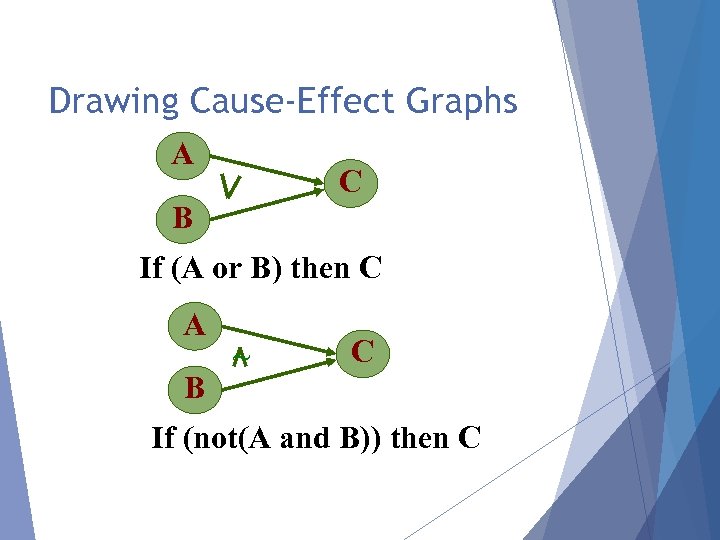 Drawing Cause-Effect Graphs

A

B

$\vee$

C

If (A or B) then C

A

B

$\wedge$

C

If (not(A and B)) then C